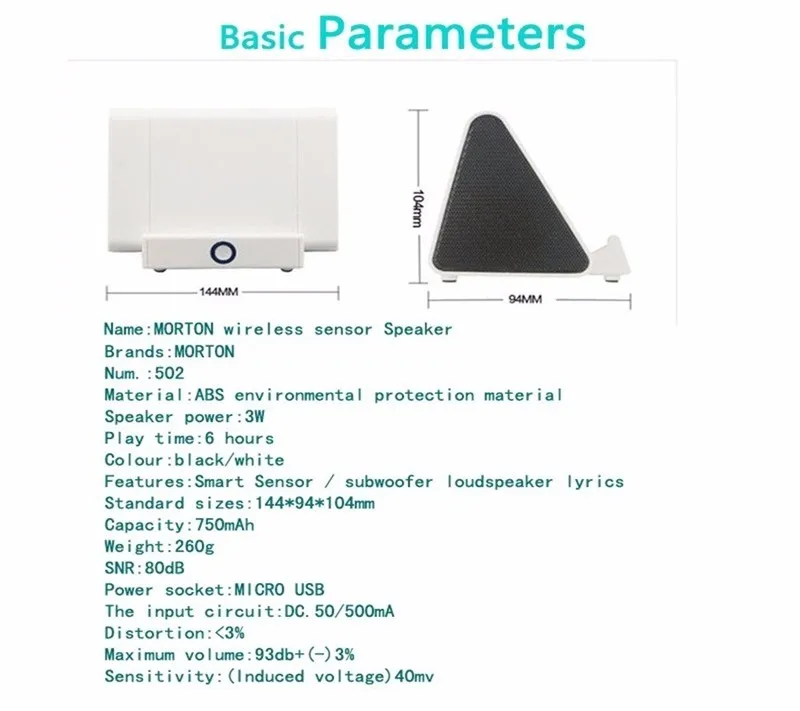 Basic Parameters

144MM

104mm

94MM

Name:MORTON wireless sensor Speaker
Brands:MORTON
Num.:502
Material:ABS environmental protection material
Speaker power:3W
Play time:6 hours
Colour:black/white
Features:Smart Sensor / subwoofer loudspeaker lyrics
Standard sizes:144*94*104mm
Capacity:750mAh
Weight:260g
SNR:80dB
Power socket:MICRO USB
The input circuit:DC.50/500mA
Distortion:<3%
Maximum volume:93db+(-)3%
Sensitivity:(Induced voltage)40mv